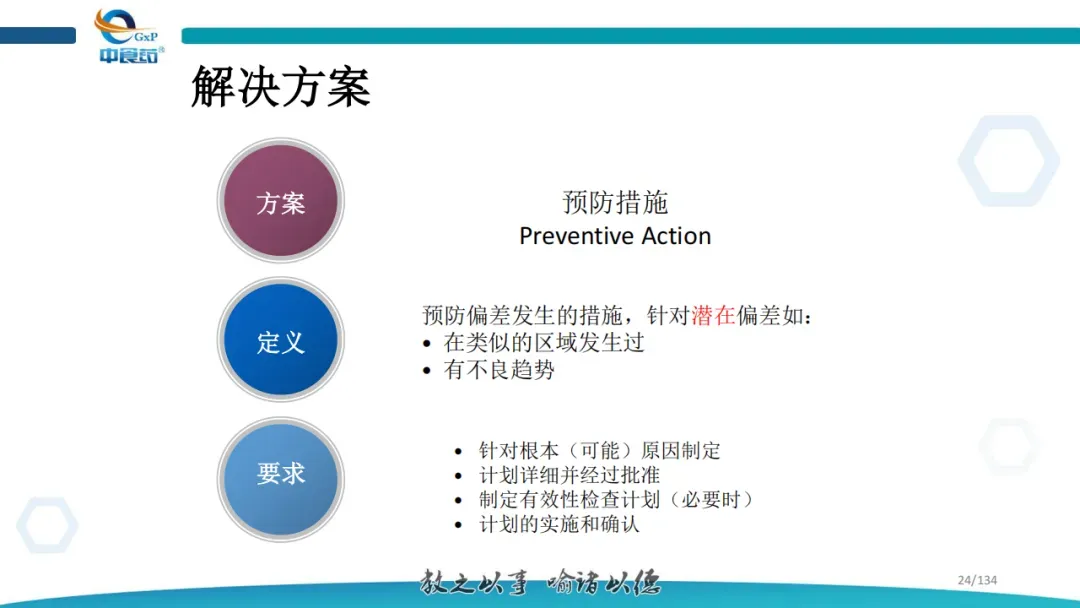 GxP
中良药

解决方案

方案

预防措施
Preventive Action

定义

预防偏差发生的措施，针对潜在偏差如：
• 在类似的区域发生过
• 有不良趋势

要求

• 针对根本（可能）原因制定
• 计划详细并经过批准
• 制定有效性检查计划（必要时）
• 计划的实施和确认

教之以事 喻诸以德

24/134